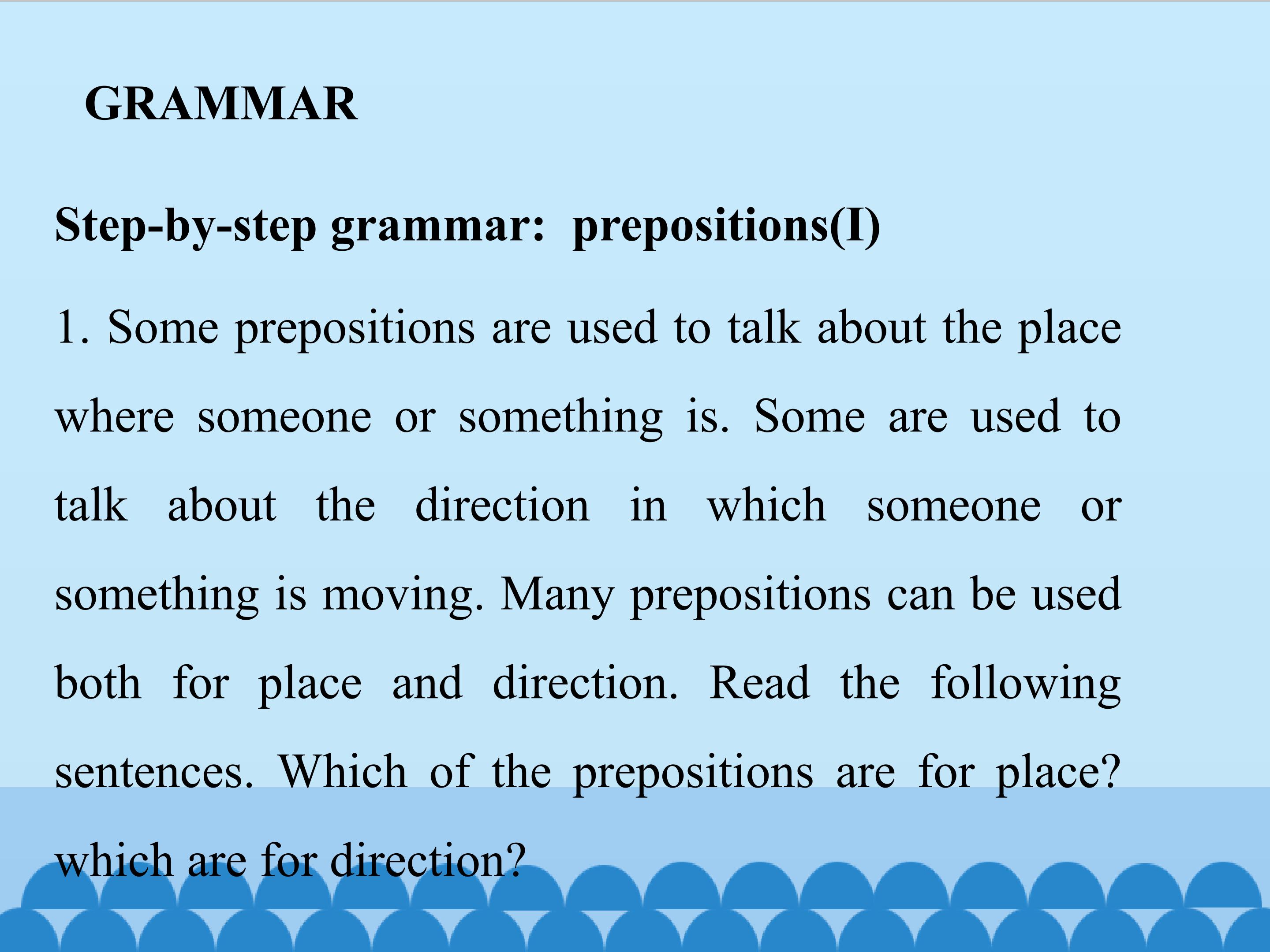 GRAMMAR

Step-by-step grammar: prepositions(I)

1. Some prepositions are used to talk about the place where someone or something is. Some are used to talk about the direction in which someone or something is moving. Many prepositions can be used both for place and direction. Read the following sentences. Which of the prepositions are for place? which are for direction?